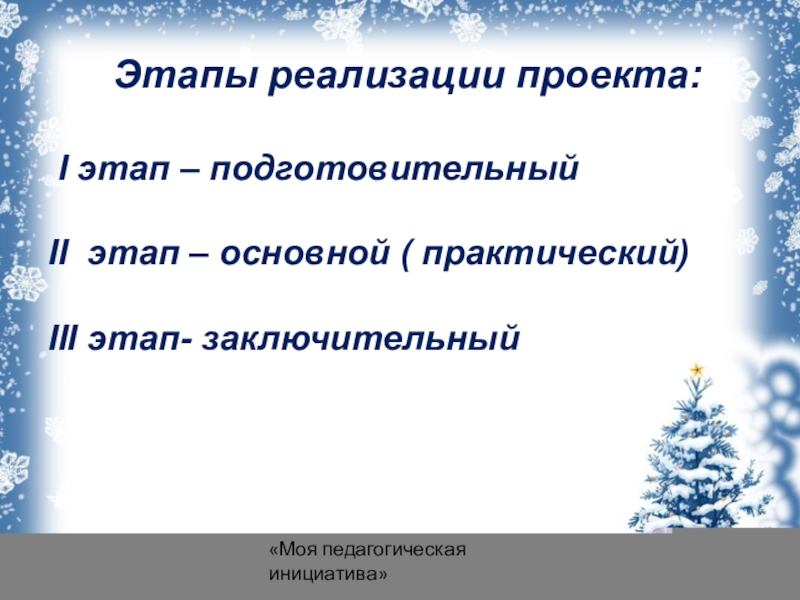 Этапы реализации проекта:

I этап – подготовительный

II этап – основной ( практический)

III этап- заключительный

«Моя педагогическая инициатива»